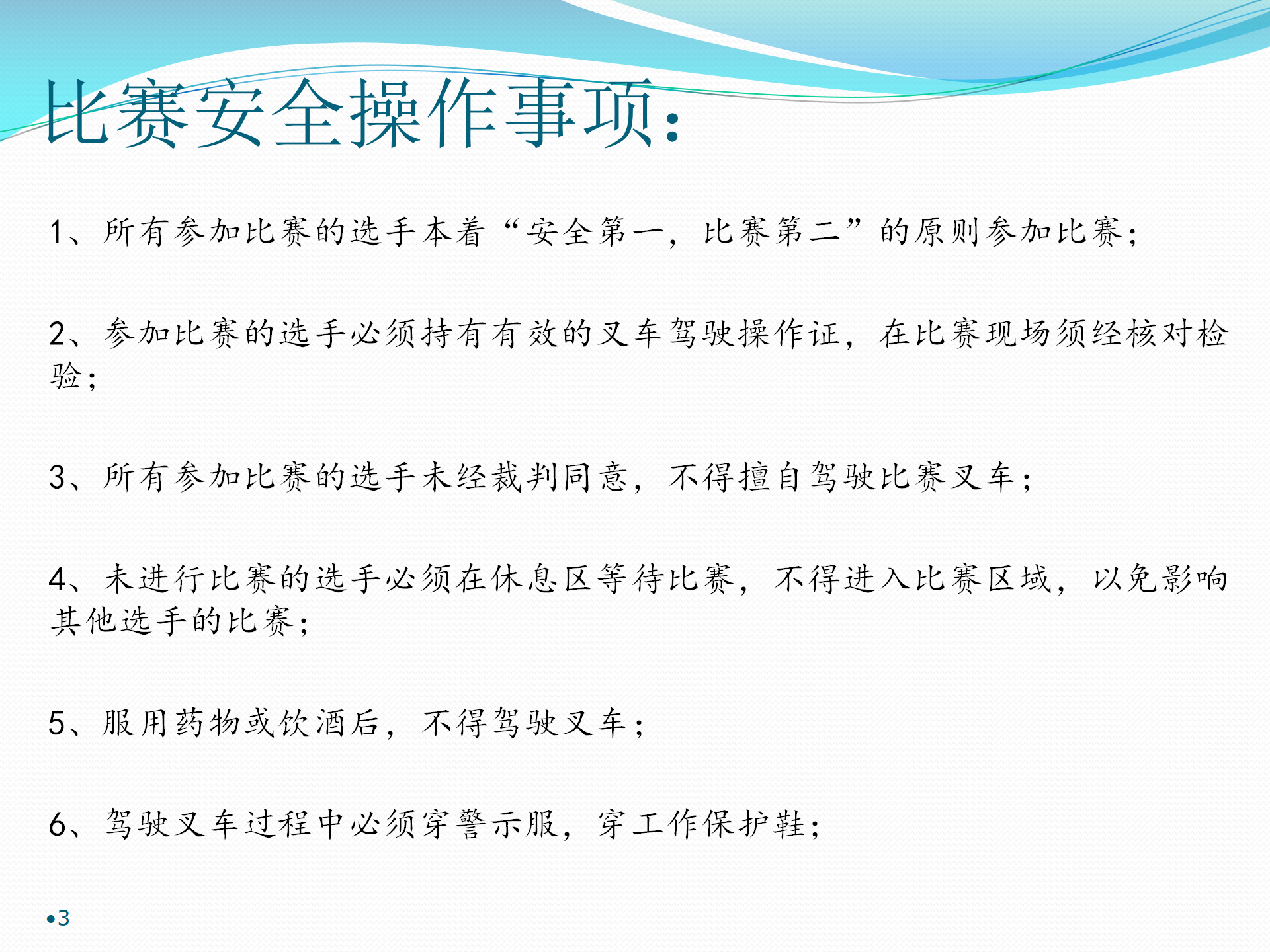 比赛安全操作事项：

1、所有参加比赛的选手本着“安全第一，比赛第二”的原则参加比赛；

2、参加比赛的选手必须持有有效的叉车驾驶操作证，在比赛现场须经核对检验；

3、所有参加比赛的选手未经裁判同意，不得擅自驾驶比赛叉车；

4、未进行比赛的选手必须在休息区等待比赛，不得进入比赛区域，以免影响其他选手的比赛；

5、服用药物或饮酒后，不得驾驶叉车；

6、驾驶叉车过程中必须穿警示服，穿工作保护鞋；

•3